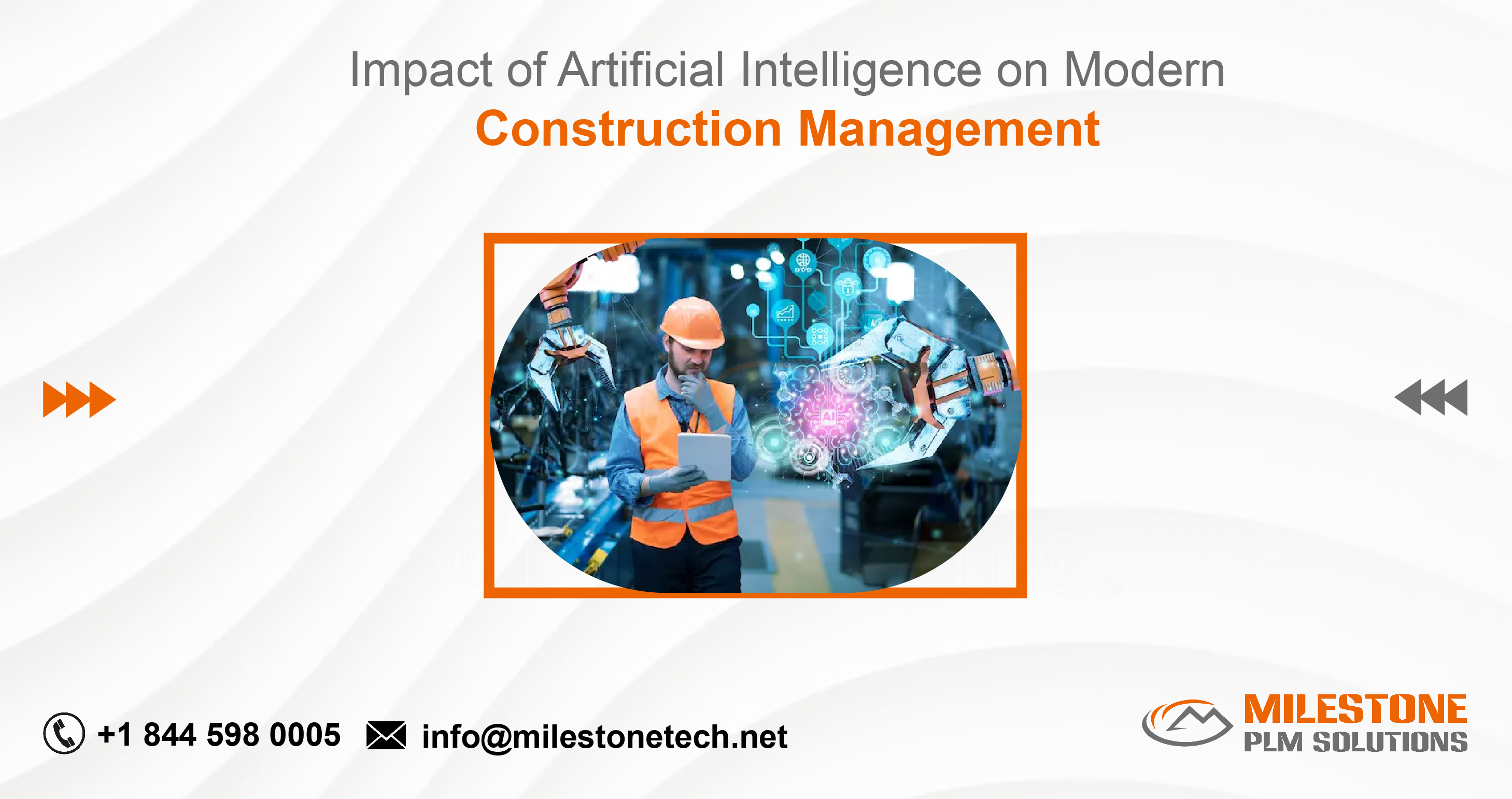 Impact of Artificial Intelligence on Modern
Construction Management

AI

+1 844 598 0005 info@milestonetech.net

MILESTONE
PLM SOLUTIONS